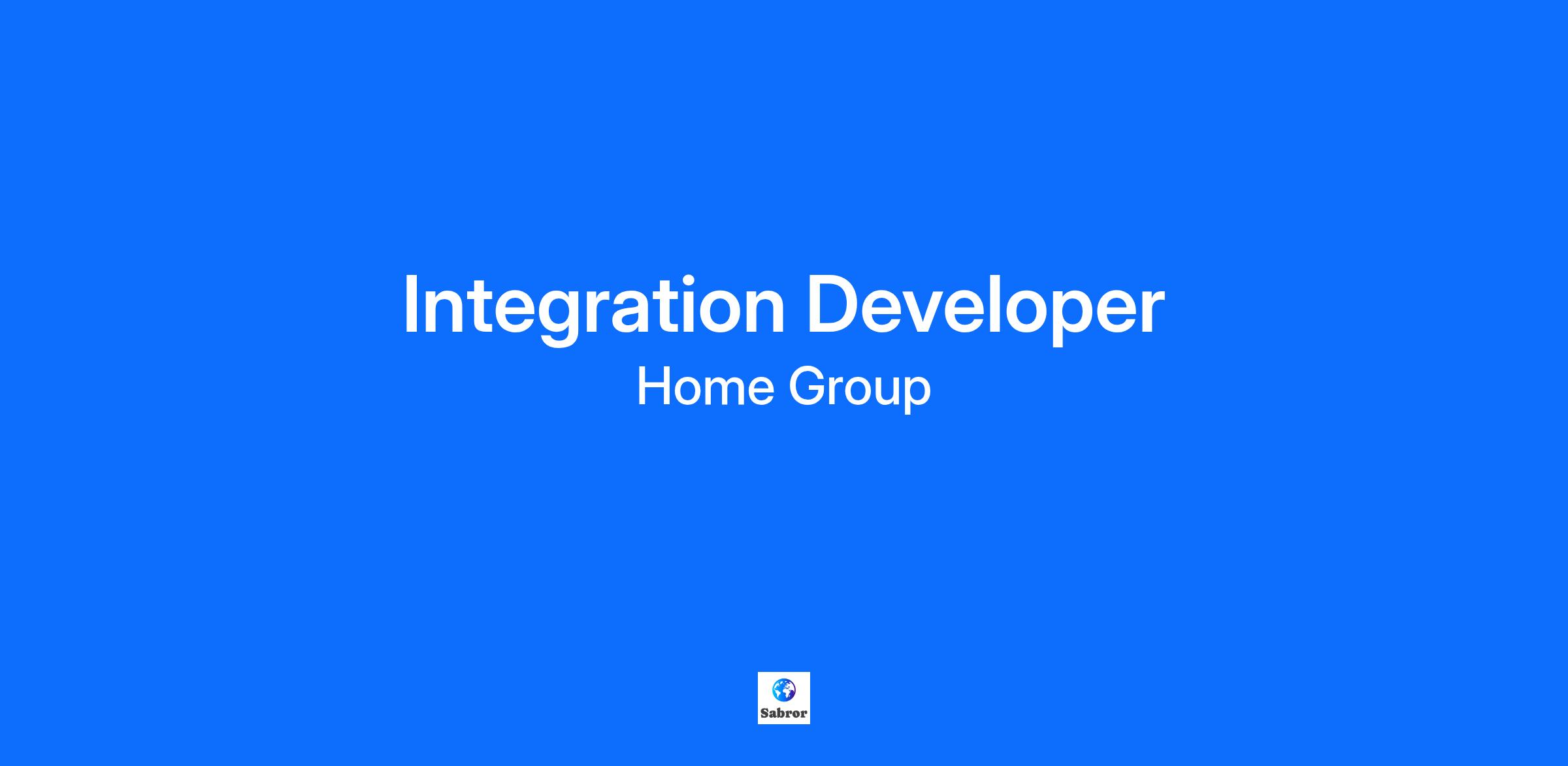 Integration Developer
Home Group

Sabror